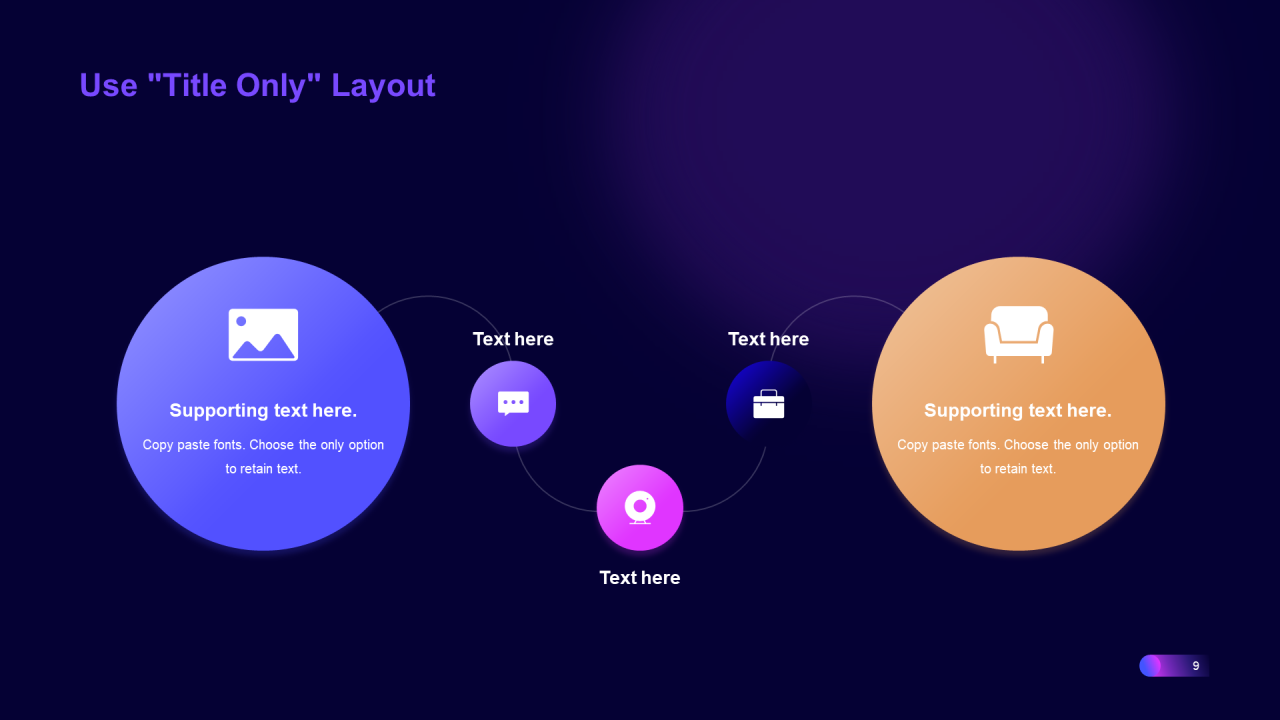 Use "Title Only" Layout

Supporting text here.

Copy paste fonts. Choose the only option to retain text.

Text here

Text here

Text here

Supporting text here.

Copy paste fonts. Choose the only option to retain text.

9